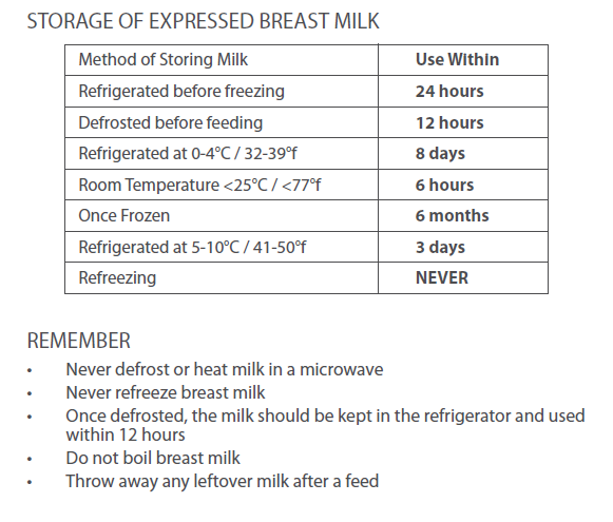 STORAGE OF EXPRESSED BREAST MILK

| Method of Storing Milk | Use Within |
|---|---|
| Refrigerated before freezing | 24 hours |
| Defrosted before feeding | 12 hours |
| Refrigerated at 0-4°C / 32-39°f | 8 days |
| Room Temperature <25°C / <77°f | 6 hours |
| Once Frozen | 6 months |
| Refrigerated at 5-10°C / 41-50°f | 3 days |
| Refreezing | NEVER |

REMEMBER

• Never defrost or heat milk in a microwave
• Never refreeze breast milk
• Once defrosted, the milk should be kept in the refrigerator and used within 12 hours
• Do not boil breast milk
• Throw away any leftover milk after a feed